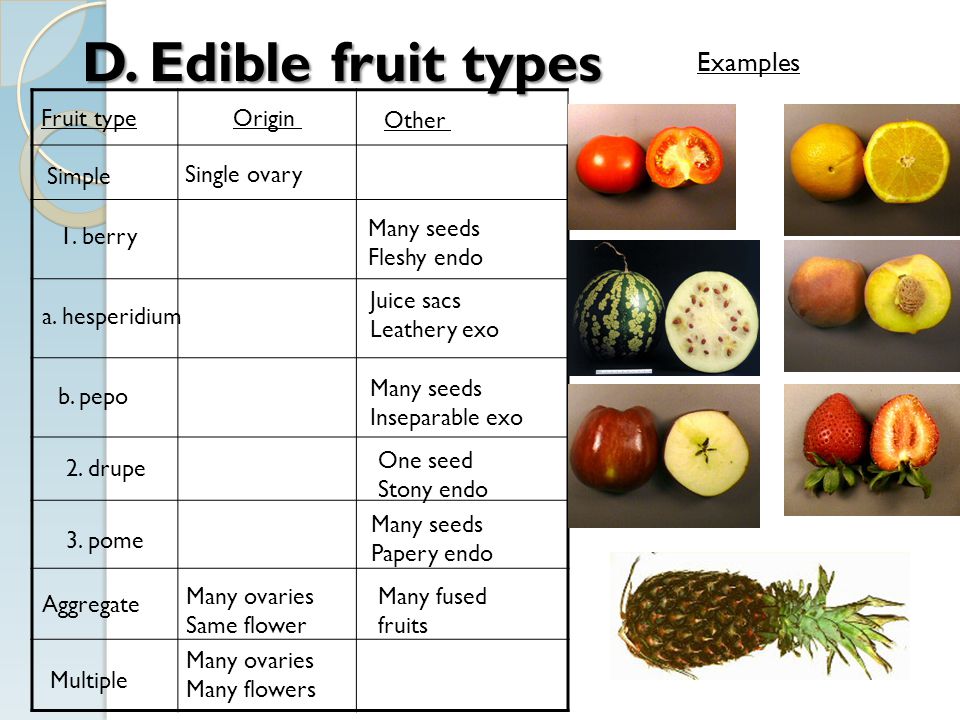 D. Edible fruit types

Examples

| Fruit type | Origin | Other |
|---|---|---|
| Simple | Single ovary | |
| 1. berry | | Many seeds Fleshy endo |
| a. hesperidium | | Juice sacs Leathery exo |
| b. pepo | | Many seeds Inseparable exo |
| 2. drupe | | One seed Stony endo |
| 3. pome | | Many seeds Papery endo |
| Aggregate | Many ovaries Same flower | Many fused fruits |
| Multiple | Many ovaries Many flowers | |